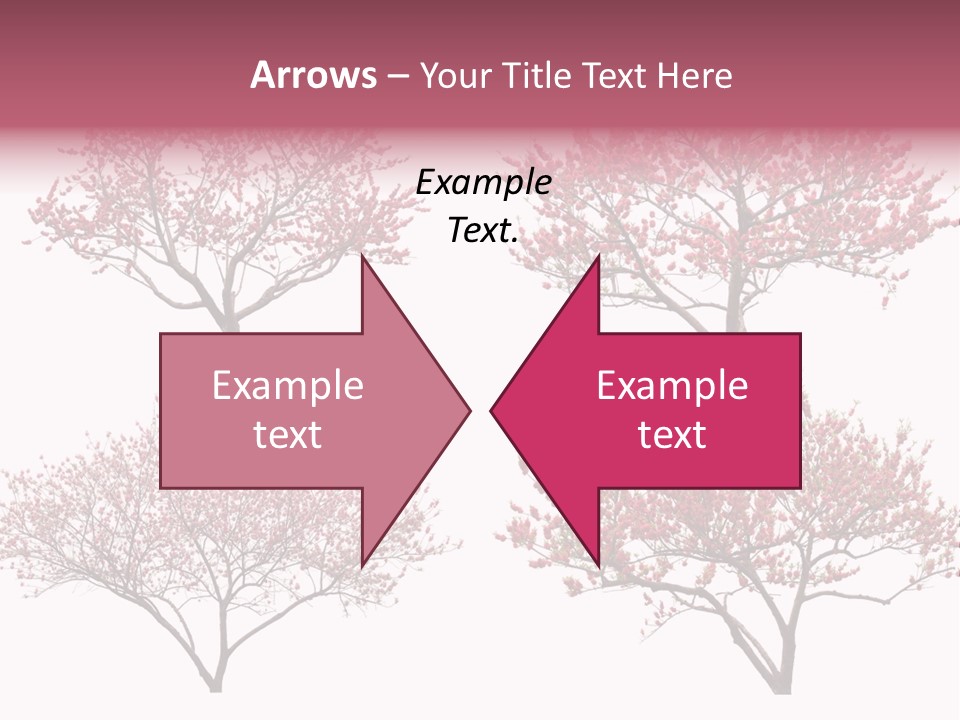 Arrows – Your Title Text Here

Example Text.

Example text

Example text